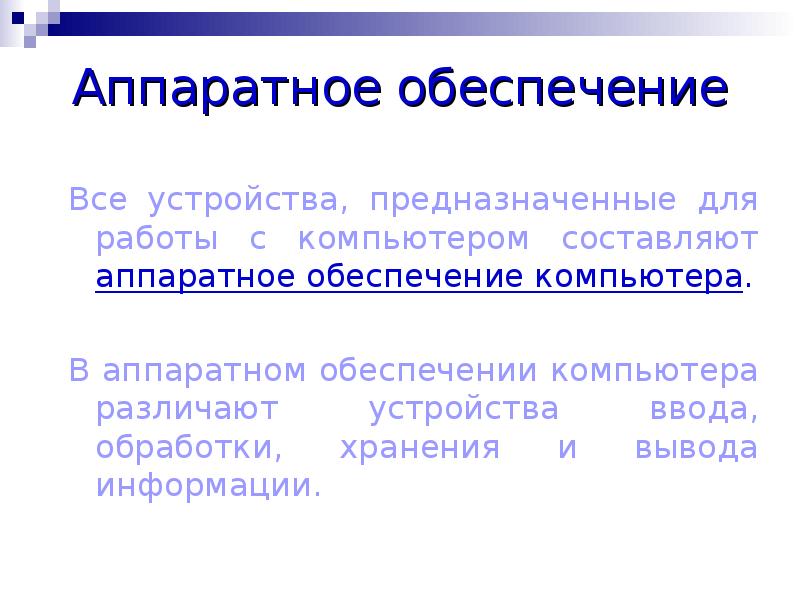 Аппаратное обеспечение

Все устройства, предназначенные для работы с компьютером составляют аппаратное обеспечение компьютера.

В аппаратном обеспечении компьютера различают устройства ввода, обработки, хранения и вывода информации.